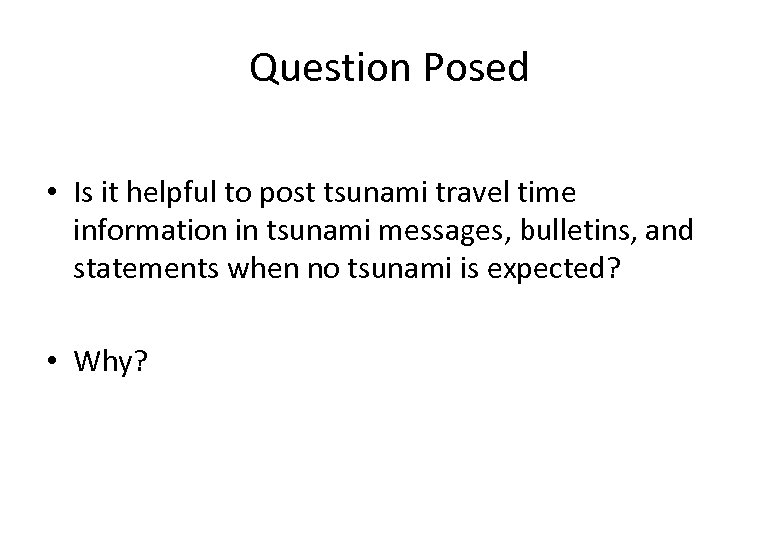 Question Posed

• Is it helpful to post tsunami travel time information in tsunami messages, bulletins, and statements when no tsunami is expected?

• Why?